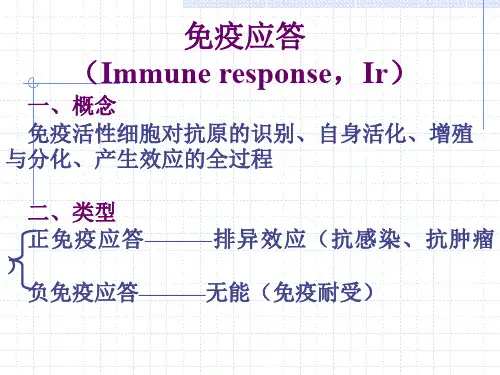 免疫应答
（Immune response，Ir）

一、概念
免疫活性细胞对抗原的识别、自身活化、增殖与分化、产生效应的全过程

二、类型
正免疫应答———排异效应（抗感染、抗肿瘤
负免疫应答———无能（免疫耐受）